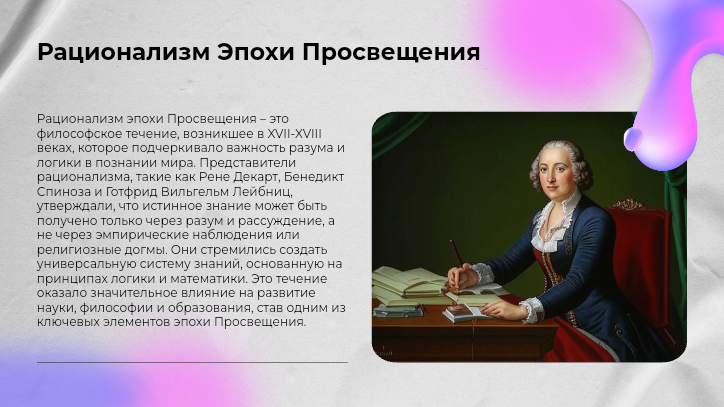 Рационализм Эпохи Просвещения

Рационализм эпохи Просвещения – это философское течение, возникшее в XVII-XVIII веках, которое подчеркивало важность разума и логики в познании мира. Представители рационализма, такие как Рене Декарт, Бенедикт Спиноза и Готфрид Вильгельм Лейбниц, утверждали, что истинное знание может быть получено только через разум и рассуждение, а не через эмпирические наблюдения или религиозные догмы. Они стремились создать универсальную систему знаний, основанную на принципах логики и математики. Это течение оказало значительное влияние на развитие науки, философии и образования, став одним из ключевых элементов эпохи Просвещения.